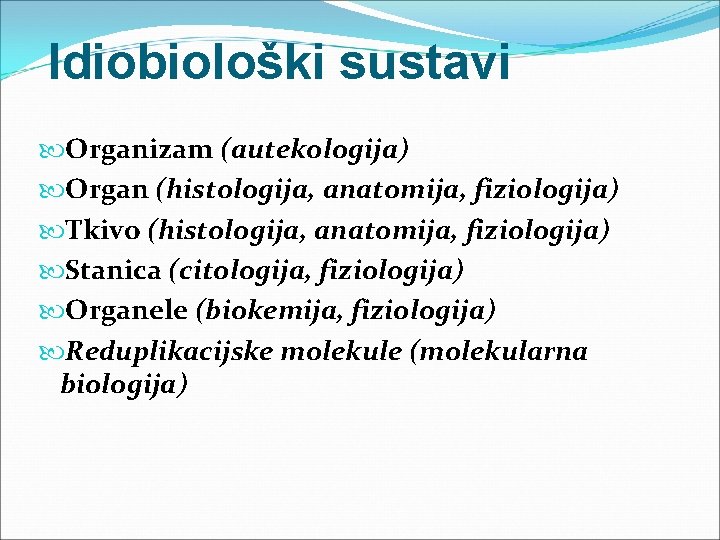 Idiobiološki sustavi

Organizam (autekologija)
Organ (histologija, anatomija, fiziologija)
Tkivo (histologija, anatomija, fiziologija)
Stanica (citologija, fiziologija)
Organele (biokemija, fiziologija)
Reduplikacijske molekule (molekularna biologija)